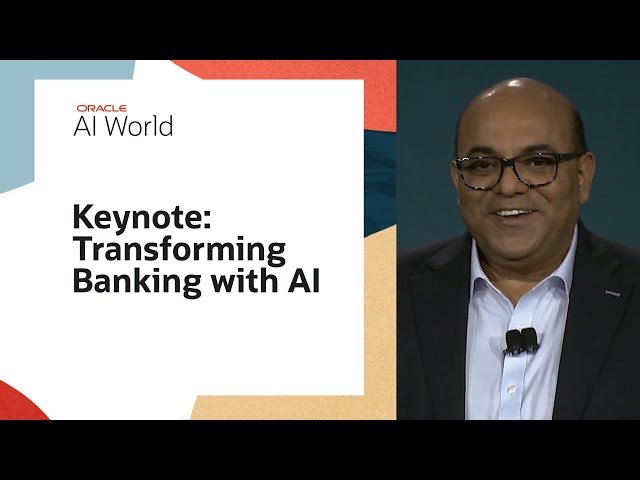 ORACLE
AI World

Keynote: Transforming Banking with AI